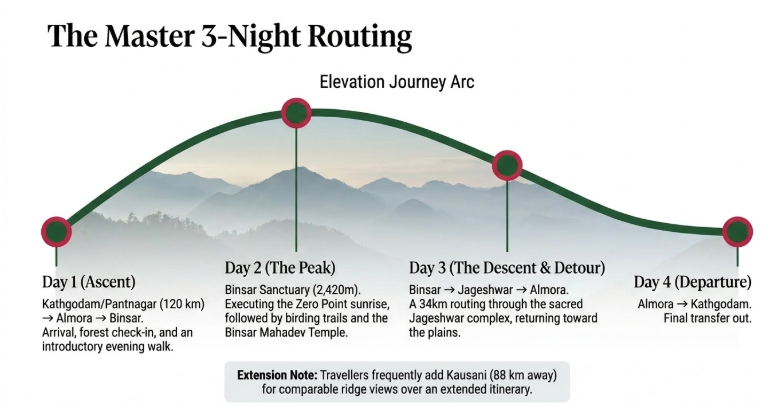 The Master 3-Night Routing

Elevation Journey Arc

Day 1 (Ascent)

Kathgodam/Pantnagar (120 km) → Almora → Binsar.
Arrival, forest check-in, and an introductory evening walk.

Day 2 (The Peak)

Binsar Sanctuary (2,420m).
Executing the Zero Point sunrise, followed by birding trails and the Binsar Mahadev Temple.

Day 3 (The Descent & Detour)

Binsar → Jageshwar → Almora.
A 34km routing through the sacred Jageshwar complex, returning toward the plains.

Day 4 (Departure)

Almora → Kathgodam.
Final transfer out.

Extension Note: Travellers frequently add Kausani (88 km away) for comparable ridge views over an extended itinerary.